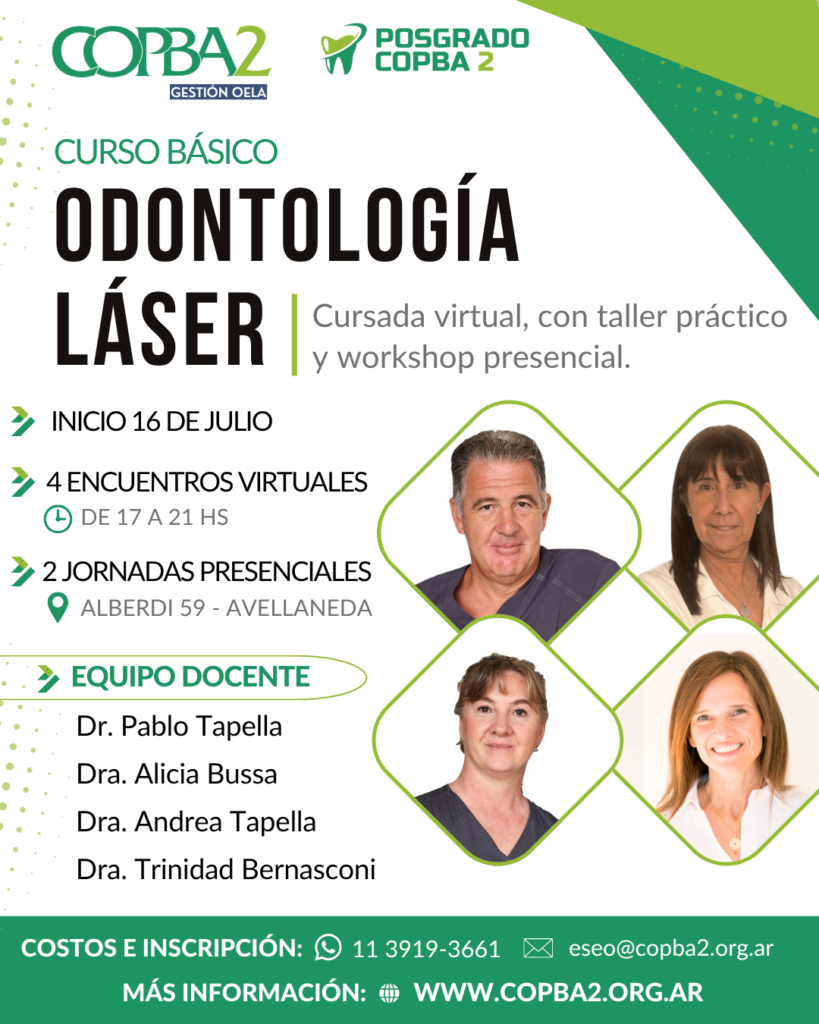 COPBA2
GESTIÓN OELA

POSGRADO COPBA 2

CURSO BÁSICO

ODONTOLOGÍA LÁSER

Cursada virtual, con taller práctico y workshop presencial.

INICIO 16 DE JULIO

4 ENCUENTROS VIRTUALES
DE 17 A 21 HS

2 JORNADAS PRESENCIALES
ALBERDI 59 - AVELLANEDA

EQUIPO DOCENTE

Dr. Pablo Tapella
Dra. Alicia Bussa
Dra. Andrea Tapella
Dra. Trinidad Bernasconi

COSTOS E INSCRIPCIÓN: 11 3919-3661 eseo@copba2.org.ar

MÁS INFORMACIÓN: WWW.COPBA2.ORG.AR